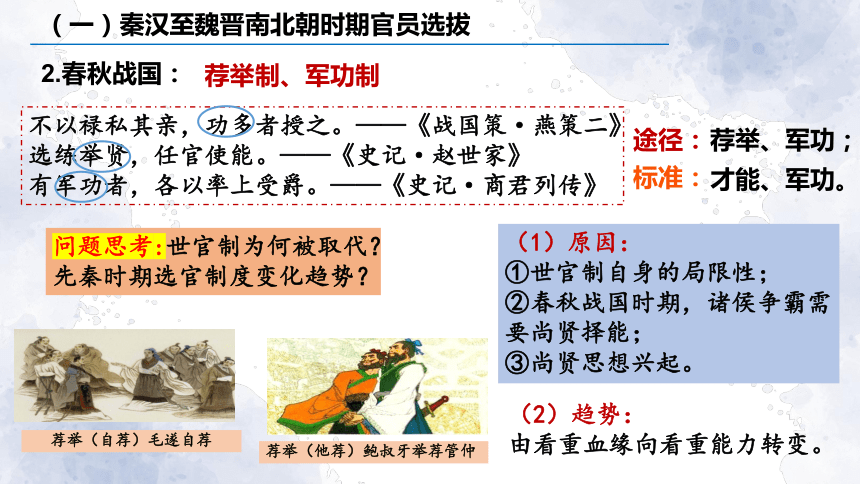 （一）秦汉至魏晋南北朝时期官员选拔

2.春秋战国： 荐举制、军功制

不以禄私其亲，功多者授之。——《战国策·燕策二》
选练举贤，任官使能。——《史记·赵世家》
有军功者，各以率上受爵。——《史记·商君列传》

途径：荐举、军功；
标准：才能、军功。

问题思考：世官制为何被取代？
先秦时期选官制度变化趋势？

（1）原因：
①世官制自身的局限性；
②春秋战国时期，诸侯争霸需要尚贤择能；
③尚贤思想兴起。

（2）趋势：
由看重血缘向看重能力转变。

荐举（自荐）毛遂自荐

荐举（他荐）鲍叔牙举荐管仲